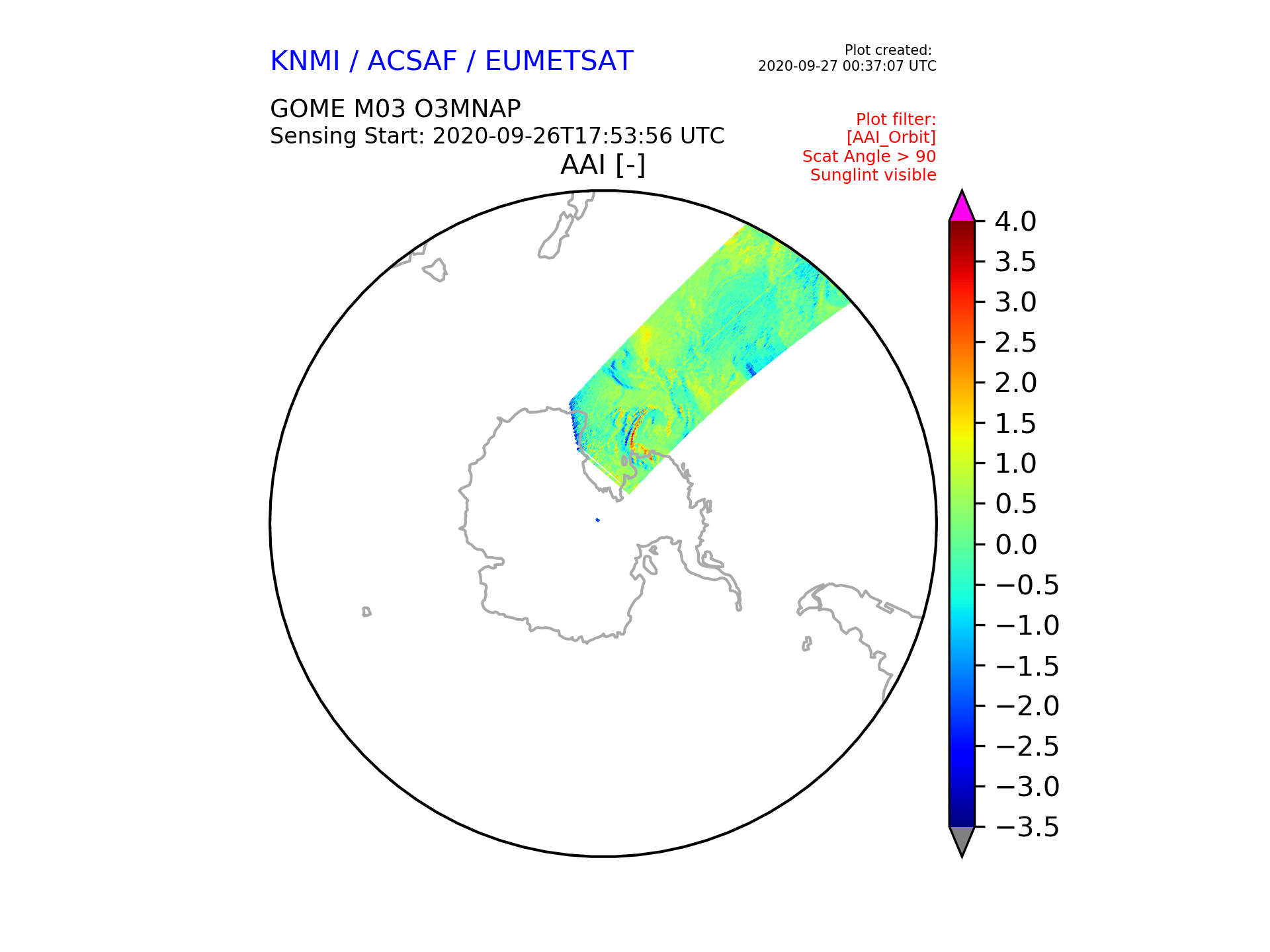 KNMI / ACSAF / EUMETSAT

Plot created:
2020-09-27 00:37:07 UTC

GOME M03 O3MNAP
Sensing Start: 2020-09-26T17:53:56 UTC

Plot filter:
[AAI_Orbit]
Scat Angle > 90
Sunglint visible

AAI [-]

4.0
3.5
3.0
2.5
2.0
1.5
1.0
0.5
0.0
−0.5
−1.0
−1.5
−2.0
−2.5
−3.0
−3.5